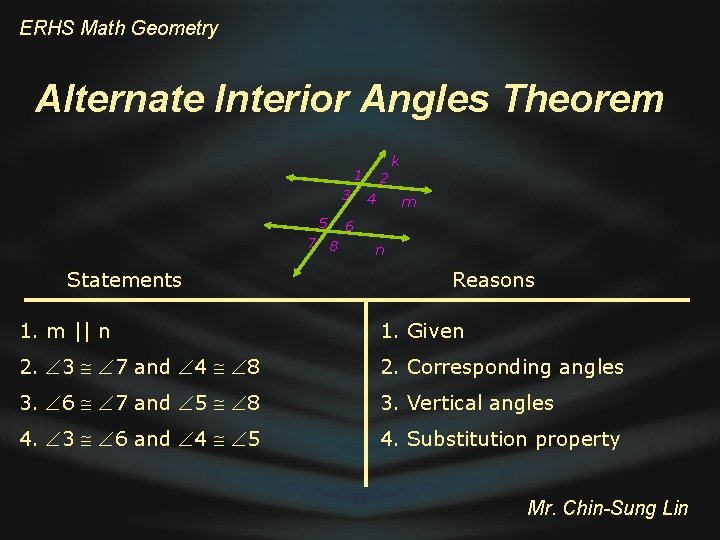 ERHS Math Geometry

Alternate Interior Angles Theorem

k
1 2
3 4 m
5 6
7 8 n

| Statements | Reasons |
|---|---|
| 1. m \|\| n | 1. Given |
| 2. $\angle 3 \cong \angle 7$ and $\angle 4 \cong \angle 8$ | 2. Corresponding angles |
| 3. $\angle 6 \cong \angle 7$ and $\angle 5 \cong \angle 8$ | 3. Vertical angles |
| 4. $\angle 3 \cong \angle 6$ and $\angle 4 \cong \angle 5$ | 4. Substitution property |

Mr. Chin-Sung Lin